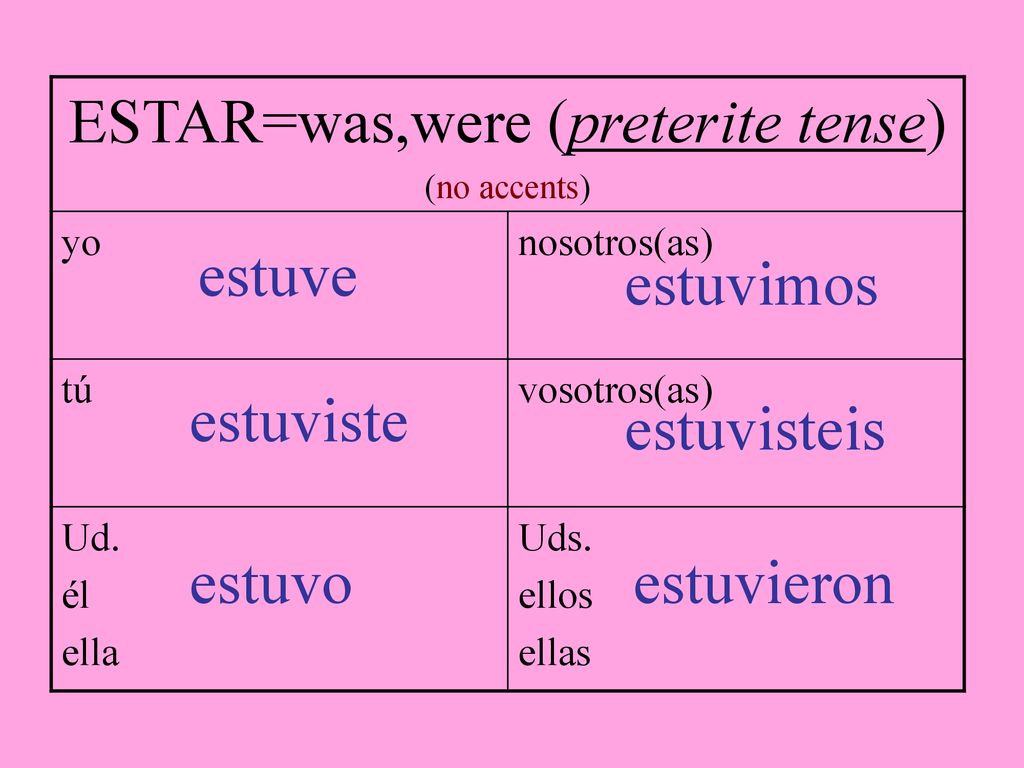 | ESTAR=was,were (preterite tense) (no accents) | |
|---|---|
| yo estuve | nosotros(as) estuvimos |
| tú estuviste | vosotros(as) estuvisteis |
| Ud. él ella estuvo | Uds. ellos ellas estuvieron |